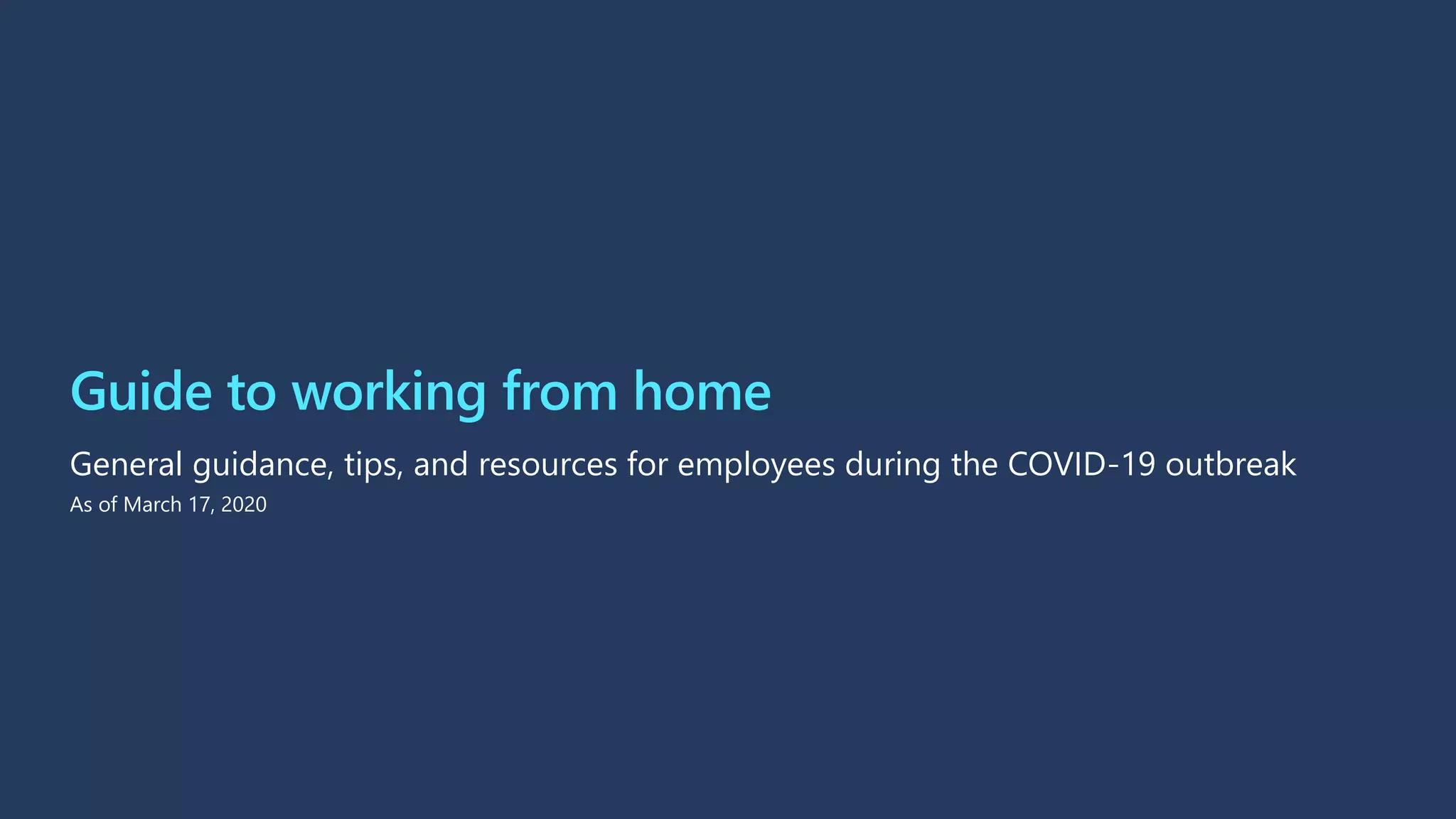 Guide to working from home

General guidance, tips, and resources for employees during the COVID-19 outbreak
As of March 17, 2020